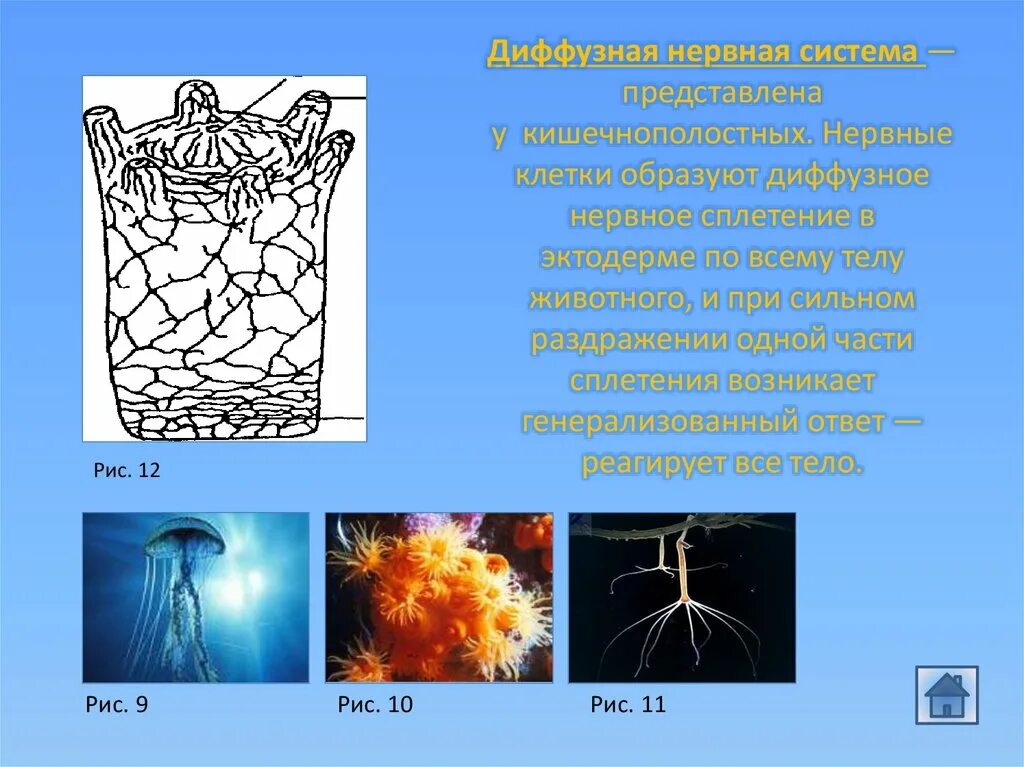 Диффузная нервная система — представлена у кишечнополостных. Нервные клетки образуют диффузное нервное сплетение в эктодерме по всему телу животного, и при сильном раздражении одной части сплетения возникает генерализованный ответ — реагирует все тело.

Рис. 12

Рис. 9

Рис. 10

Рис. 11